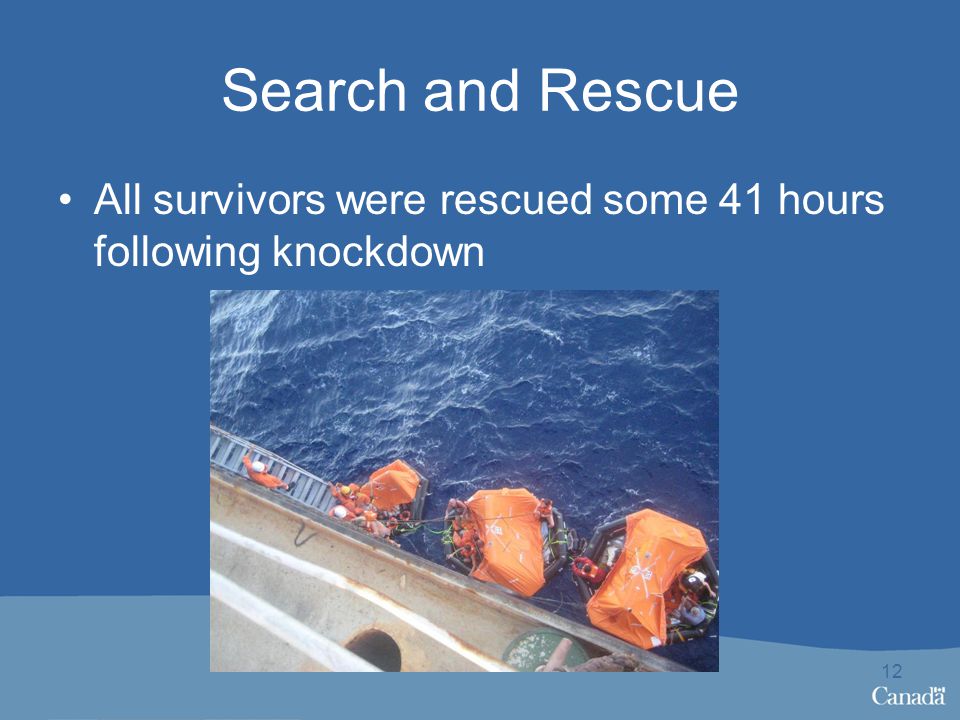 Search and Rescue

• All survivors were rescued some 41 hours following knockdown

12

Canada